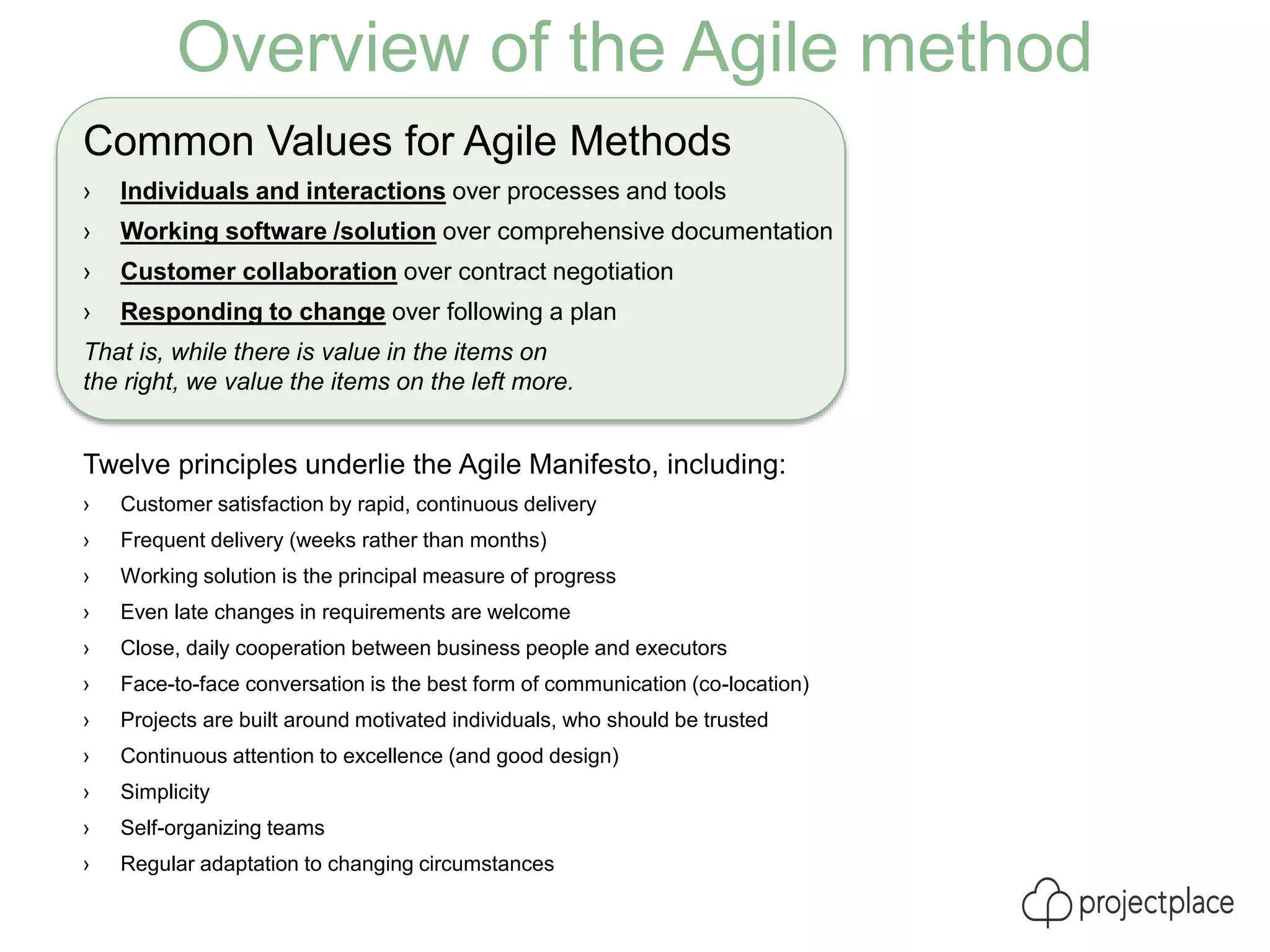 Overview of the Agile method

Common Values for Agile Methods

› Individuals and interactions over processes and tools

› Working software /solution over comprehensive documentation

› Customer collaboration over contract negotiation

› Responding to change over following a plan

That is, while there is value in the items on the right, we value the items on the left more.

Twelve principles underlie the Agile Manifesto, including:

› Customer satisfaction by rapid, continuous delivery

› Frequent delivery (weeks rather than months)

› Working solution is the principal measure of progress

› Even late changes in requirements are welcome

› Close, daily cooperation between business people and executors

› Face-to-face conversation is the best form of communication (co-location)

› Projects are built around motivated individuals, who should be trusted

› Continuous attention to excellence (and good design)

› Simplicity

› Self-organizing teams

› Regular adaptation to changing circumstances

projectplace